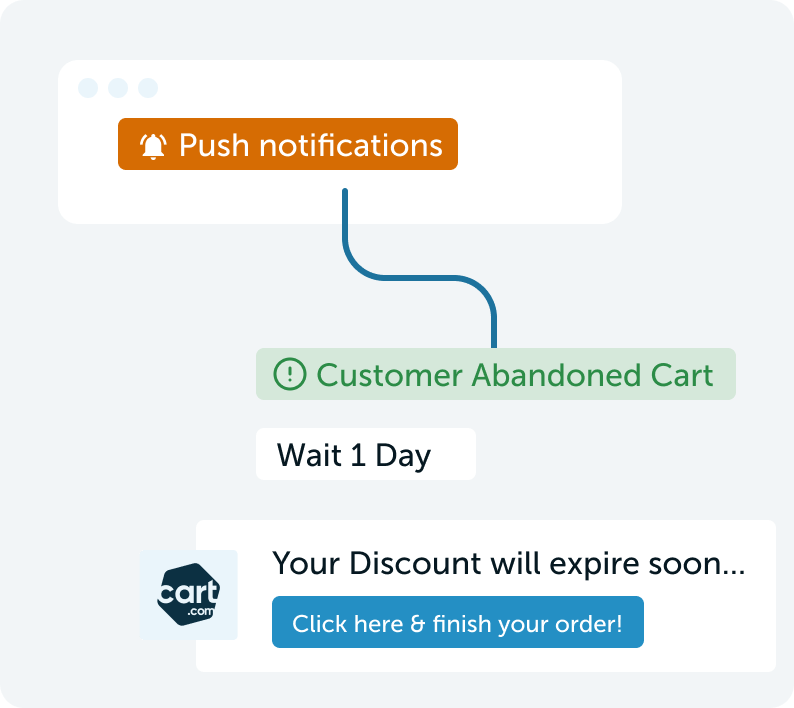 Push notifications

Customer Abandoned Cart

Wait 1 Day

cart .com

Your Discount will expire soon...

Click here & finish your order!